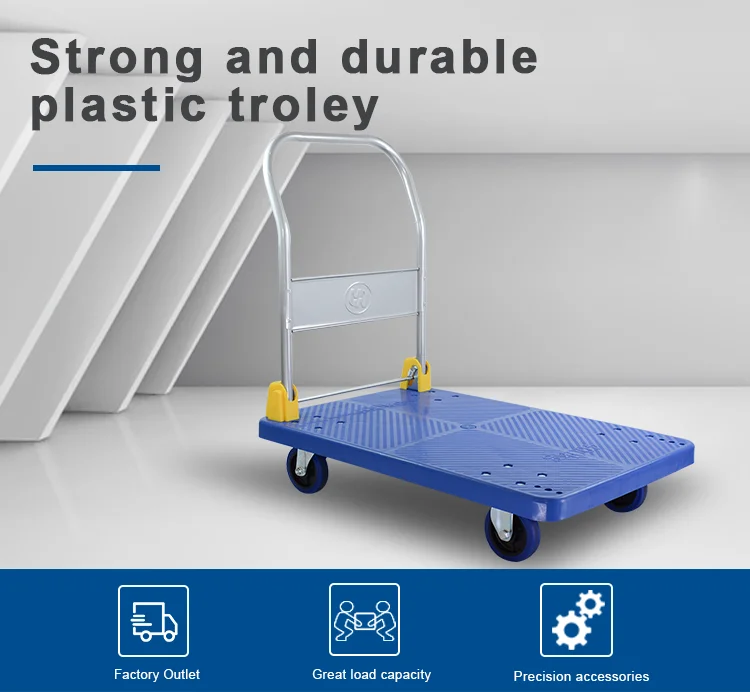 Strong and durable plastic troley

Factory Outlet

Great load capacity

Precision accessories